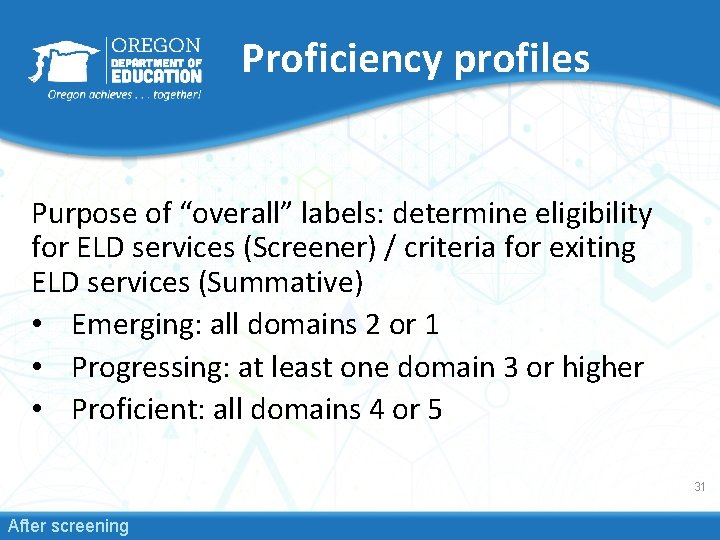 OREGON
DEPARTMENT OF
EDUCATION
Oregon achieves . . . together!

Proficiency profiles

Purpose of “overall” labels: determine eligibility for ELD services (Screener) / criteria for exiting ELD services (Summative)

• Emerging: all domains 2 or 1
• Progressing: at least one domain 3 or higher
• Proficient: all domains 4 or 5

31

After screening